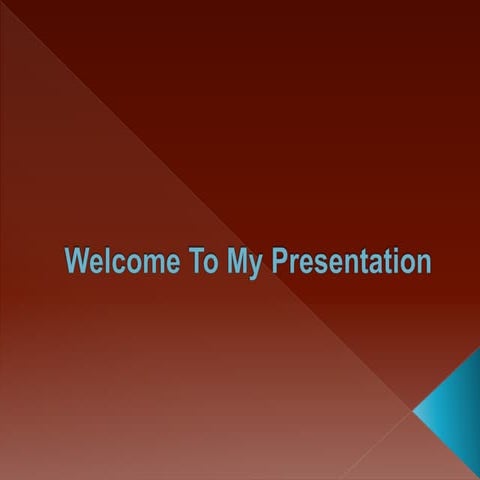 Welcome To My Presentation